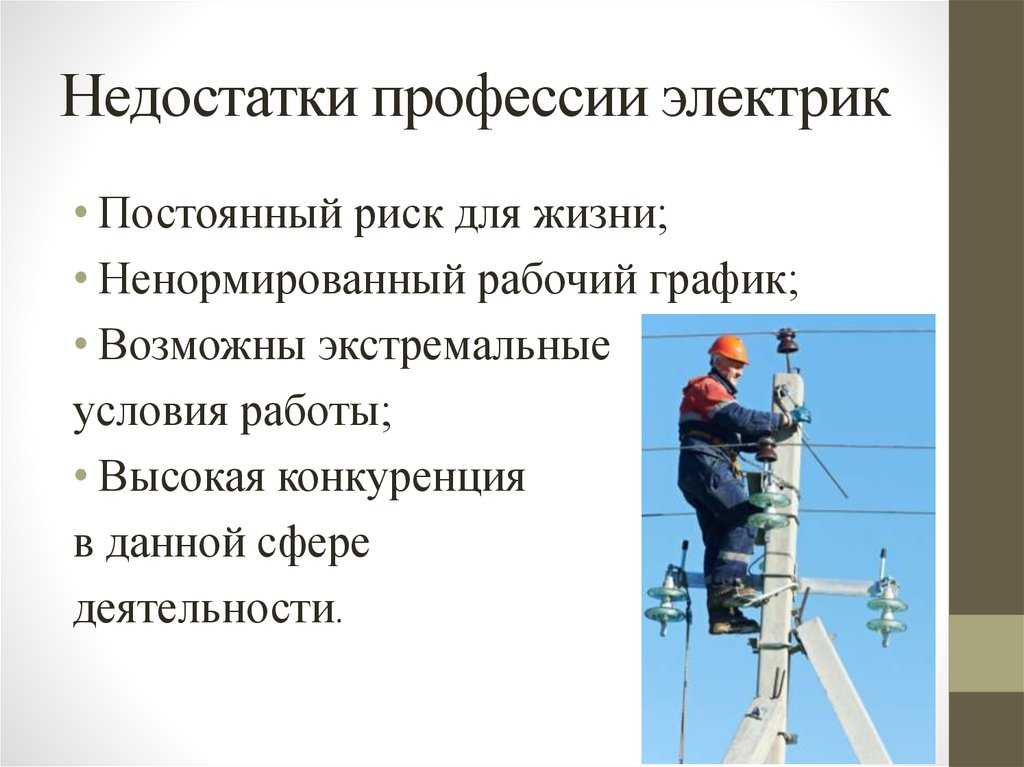 Недостатки профессии электрик

• Постоянный риск для жизни;
• Ненормированный рабочий график;
• Возможны экстремальные условия работы;
• Высокая конкуренция в данной сфере деятельности.